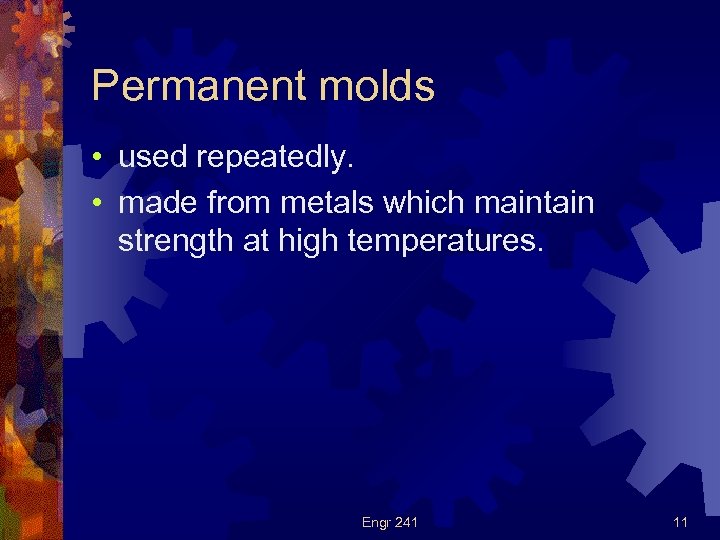 Permanent molds

• used repeatedly.
• made from metals which maintain strength at high temperatures.

Engr 241

11